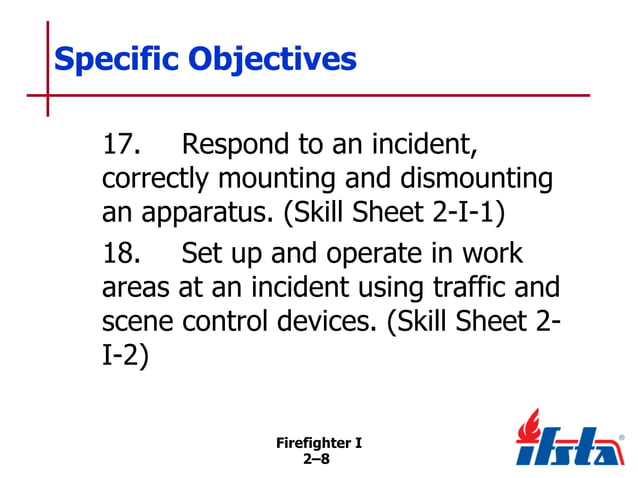 Specific Objectives

17. Respond to an incident, correctly mounting and dismounting an apparatus. (Skill Sheet 2-I-1)

18. Set up and operate in work areas at an incident using traffic and scene control devices. (Skill Sheet 2-I-2)

Firefighter I
2–8

ifsta®